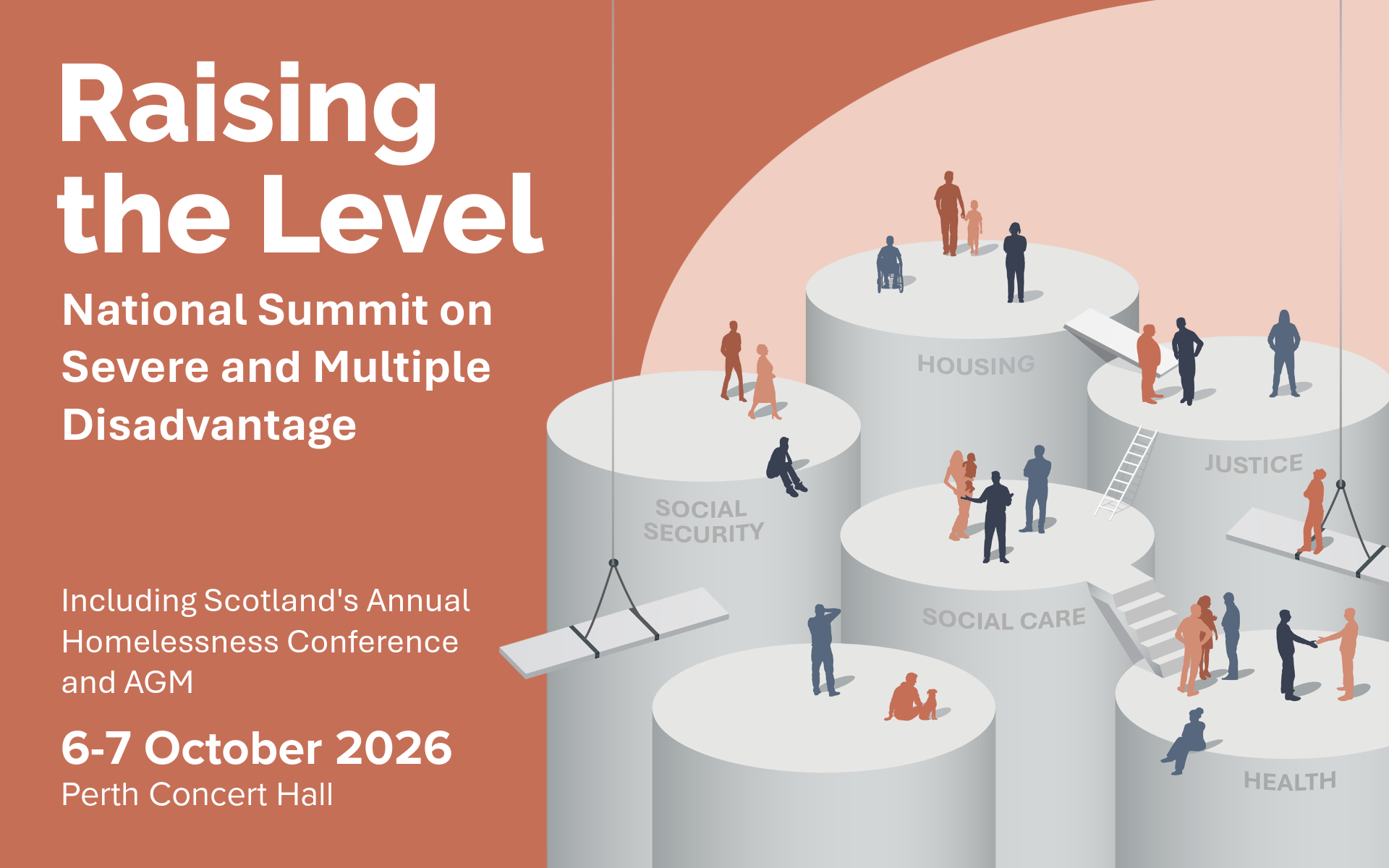 Raising the Level

National Summit on Severe and Multiple Disadvantage

Including Scotland's Annual Homelessness Conference and AGM

6-7 October 2026
Perth Concert Hall

HOUSING

SOCIAL SECURITY

JUSTICE

SOCIAL CARE

HEALTH